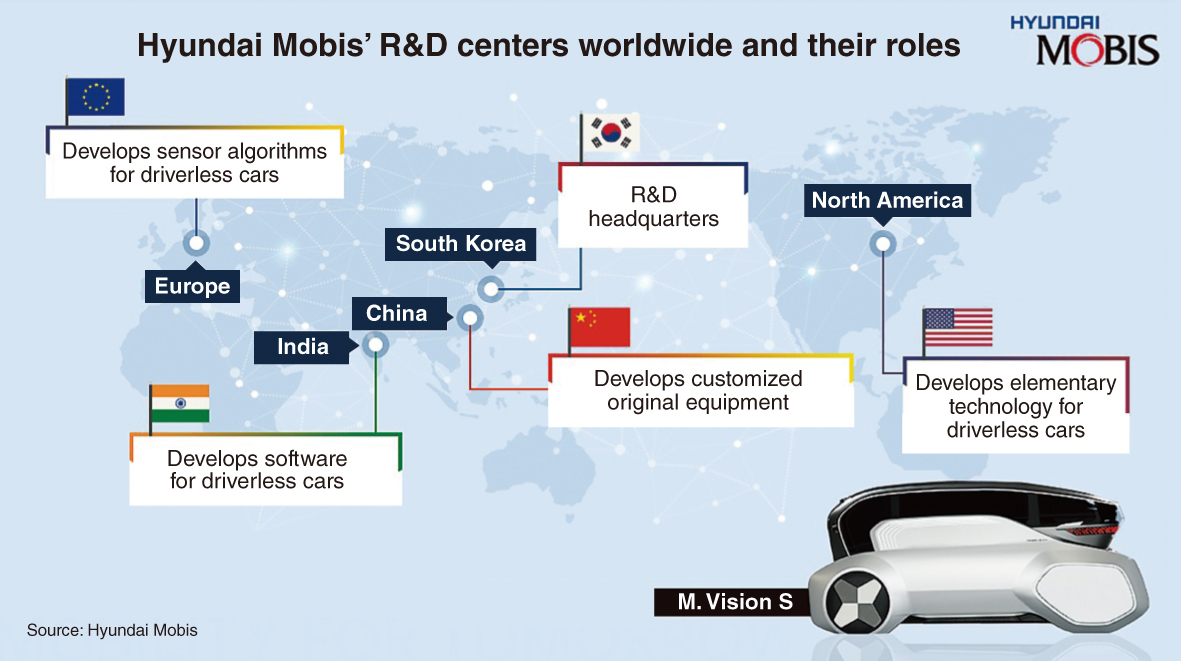 Hyundai Mobis' R&D centers worldwide and their roles

HYUNDAI
MOBIS

Develops sensor algorithms for driverless cars

Europe

R&D headquarters

South Korea

North America

China

India

Develops customized original equipment

Develops elementary technology for driverless cars

Develops software for driverless cars

M. Vision S

Source: Hyundai Mobis